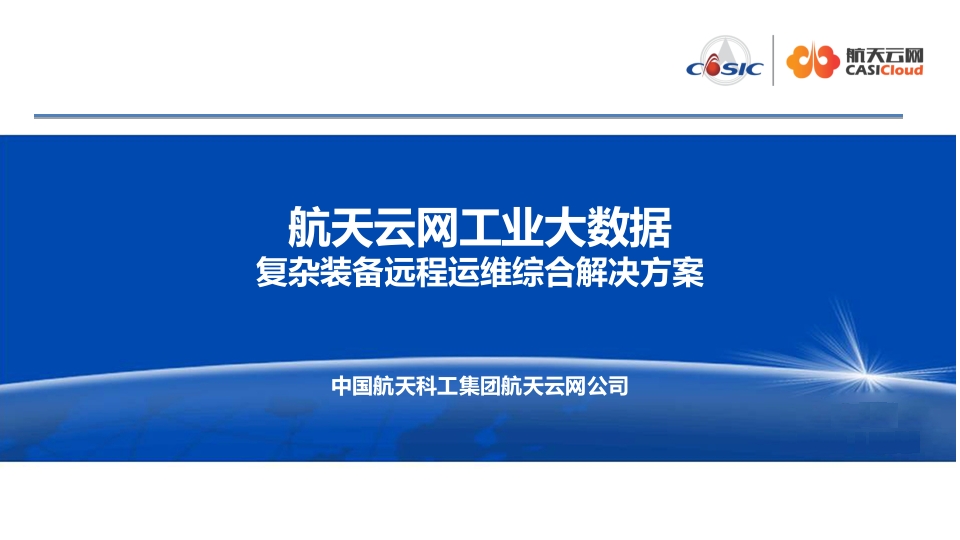 CASIC

航天云网
CASICloud

航天云网工业大数据
复杂装备远程运维综合解决方案

中国航天科工集团航天云网公司